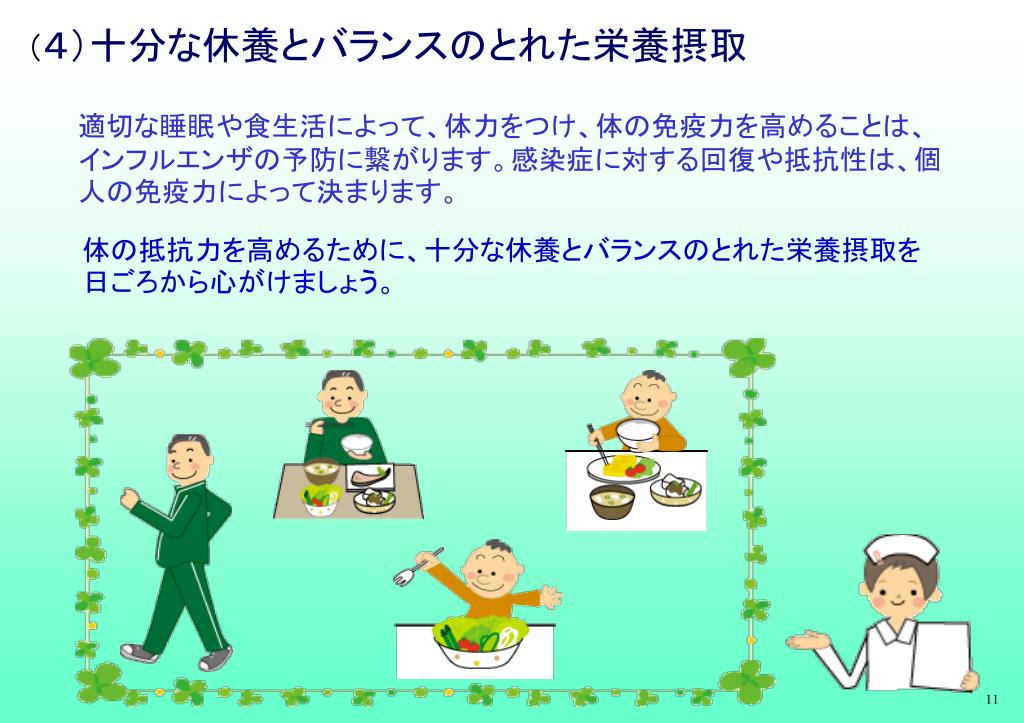 （4）十分な休養とバランスのとれた栄養摂取

適切な睡眠や食生活によって、体力をつけ、体の免疫力を高めることは、インフルエンザの予防に繋がります。感染症に対する回復や抵抗性は、個人の免疫力によって決まります。

体の抵抗力を高めるために、十分な休養とバランスのとれた栄養摂取を日ごろから心がけましょう。

11